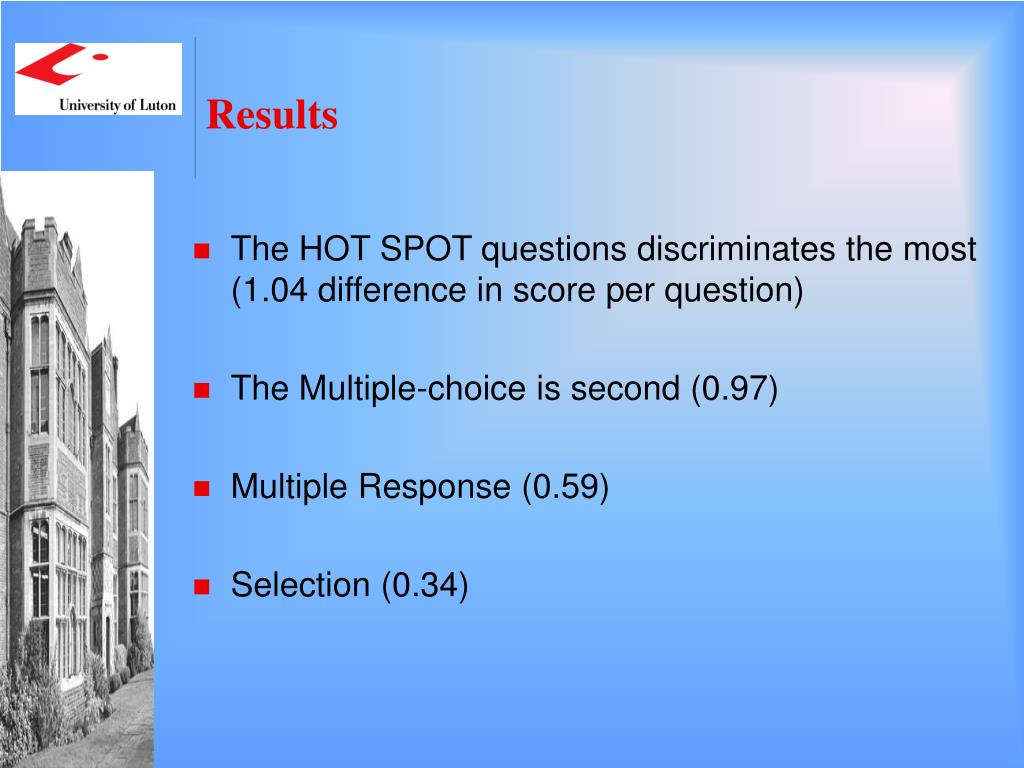 University of Luton

Results

The HOT SPOT questions discriminates the most (1.04 difference in score per question)

The Multiple-choice is second (0.97)

Multiple Response (0.59)

Selection (0.34)